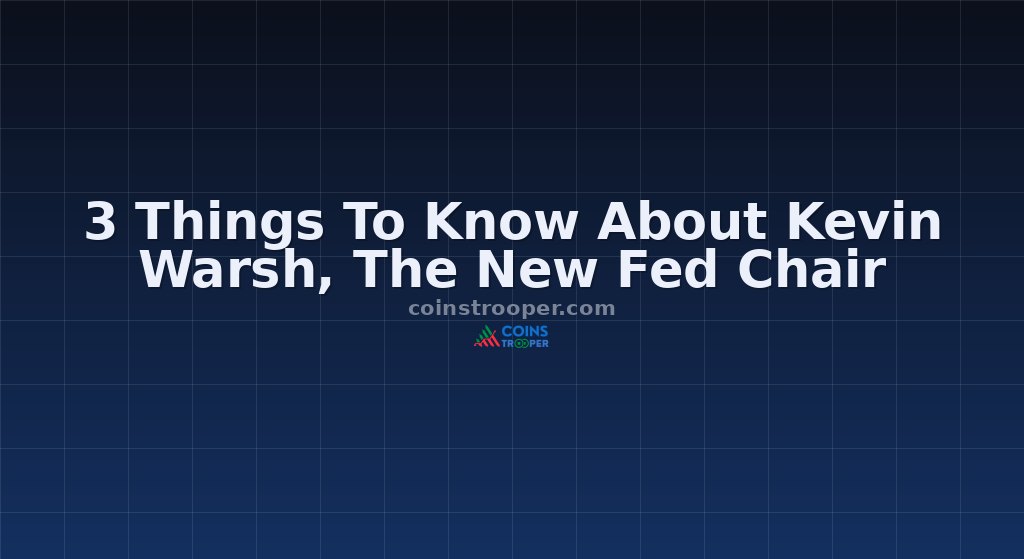 3 Things To Know About Kevin Warsh, The New Fed Chair

coinstrooper.com

COINS TROOPER